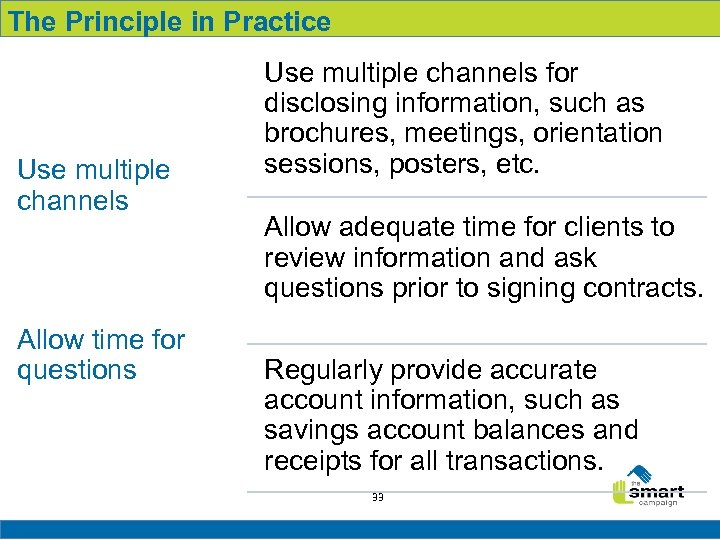 The Principle in Practice

Use multiple channels

Allow time for questions

Use multiple channels for disclosing information, such as brochures, meetings, orientation sessions, posters, etc.

Allow adequate time for clients to review information and ask questions prior to signing contracts.

Regularly provide accurate account information, such as savings account balances and receipts for all transactions.

33

the smart campaign